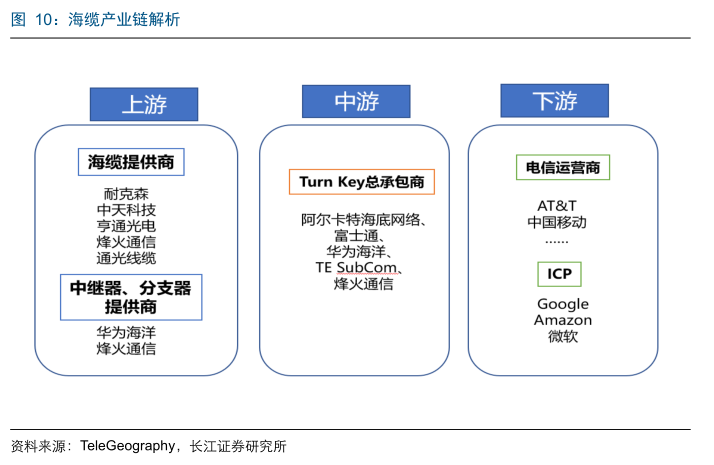 图 10：海缆产业链解析

上游

海缆提供商

耐克森
中天科技
亨通光电
烽火通信
通光线缆

中继器、分支器提供商

华为海洋
烽火通信

中游

Turn Key总承包商

阿尔卡特海底网络、
富士通、
华为海洋、
TE SubCom、
烽火通信

下游

电信运营商

AT&T
中国移动
......

ICP

Google
Amazon
微软

资料来源：TeleGeography，长江证券研究所